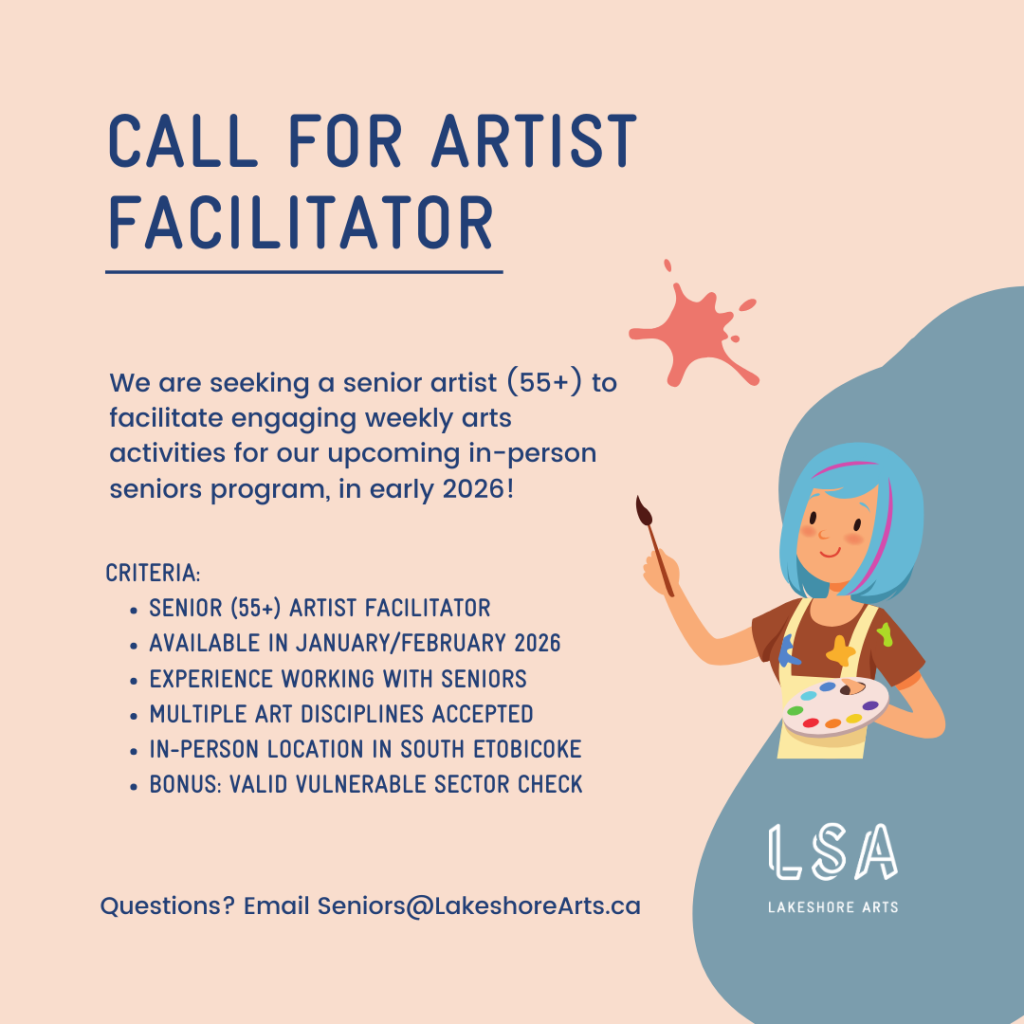 CALL FOR ARTIST FACILITATOR

We are seeking a senior artist (55+) to facilitate engaging weekly arts activities for our upcoming in-person seniors program, in early 2026!

CRITERIA:
- SENIOR (55+) ARTIST FACILITATOR
- AVAILABLE IN JANUARY/FEBRUARY 2026
- EXPERIENCE WORKING WITH SENIORS
- MULTIPLE ART DISCIPLINES ACCEPTED
- IN-PERSON LOCATION IN SOUTH ETOBICOKE
- BONUS: VALID VULNERABLE SECTOR CHECK

Questions? Email Seniors@LakeshoreArts.ca

LSA
LAKESHORE ARTS